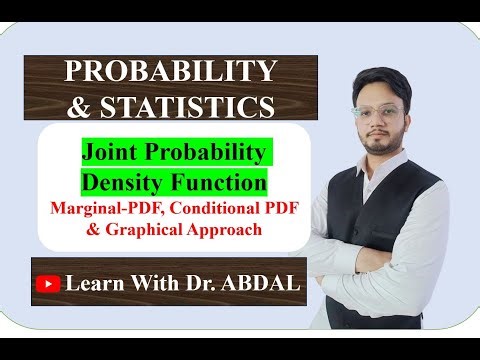 PROBABILITY & STATISTICS

Joint Probability Density Function

Marginal-PDF, Conditional PDF & Graphical Approach

Learn With Dr. ABDAL